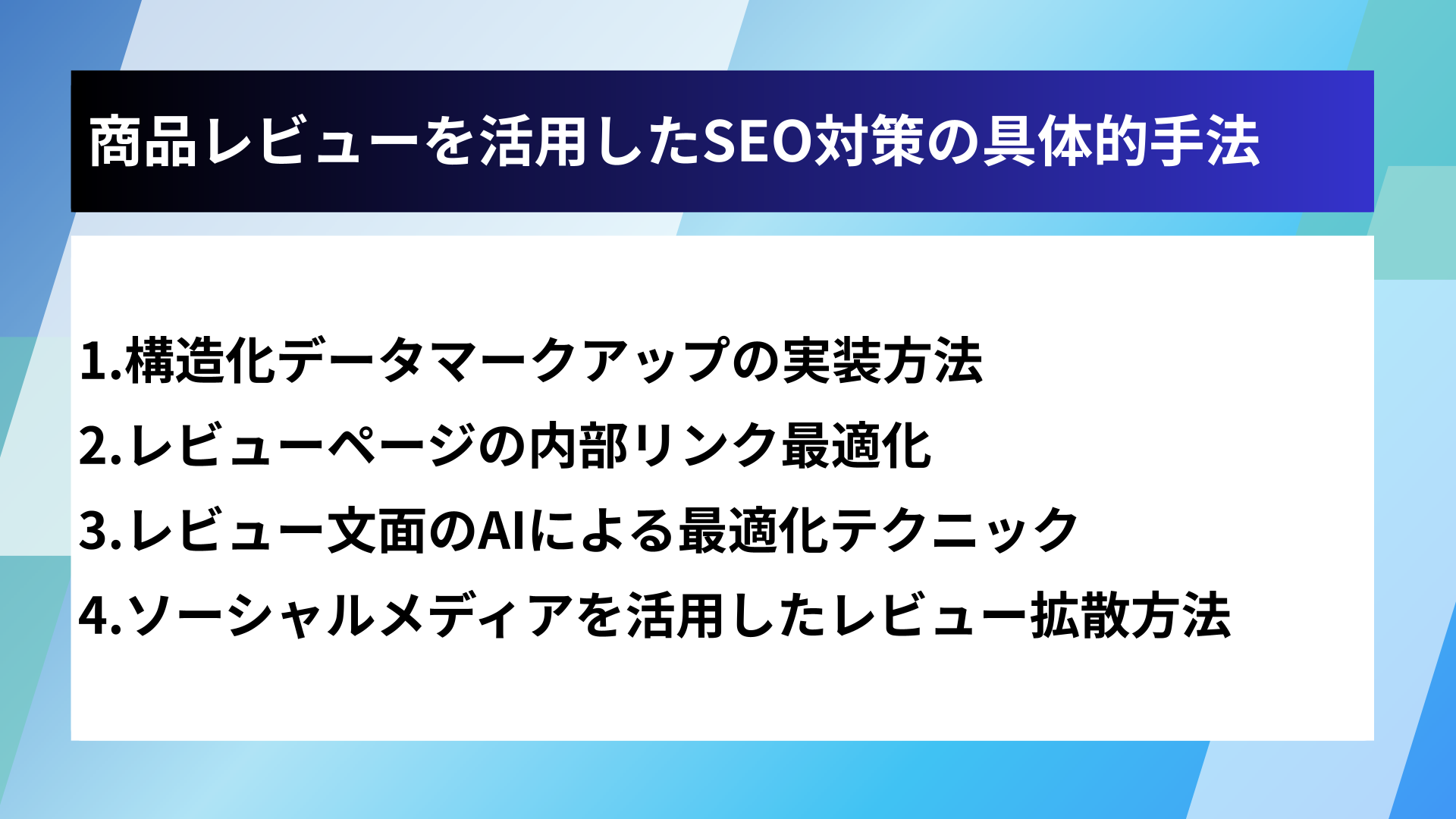 商品レビューを活用したSEO対策の具体的手法

1.構造化データマークアップの実装方法
2.レビューページの内部リンク最適化
3.レビュー文面のAIによる最適化テクニック
4.ソーシャルメディアを活用したレビュー拡散方法